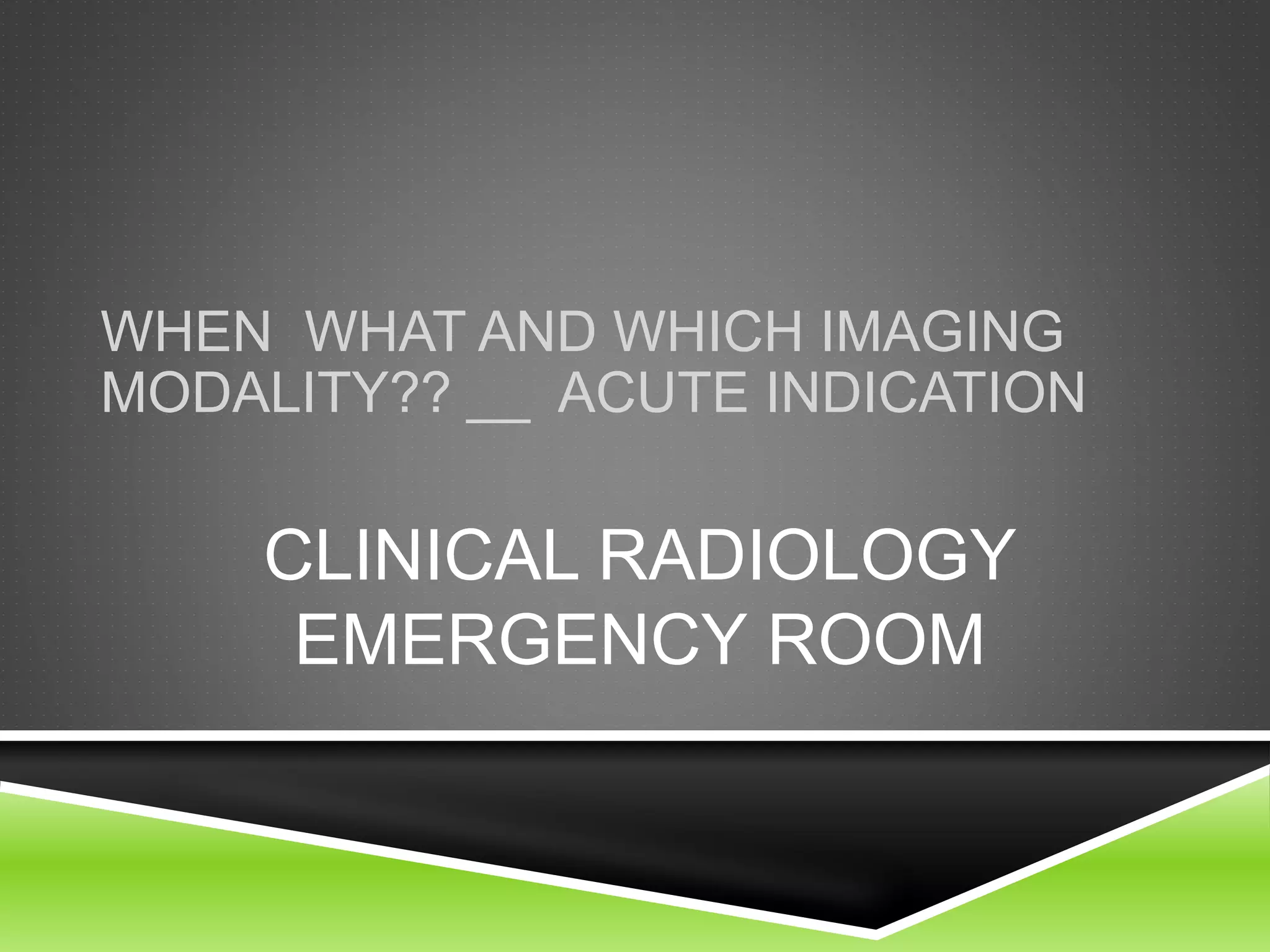 WHEN WHAT AND WHICH IMAGING MODALITY?? __ ACUTE INDICATION

CLINICAL RADIOLOGY EMERGENCY ROOM